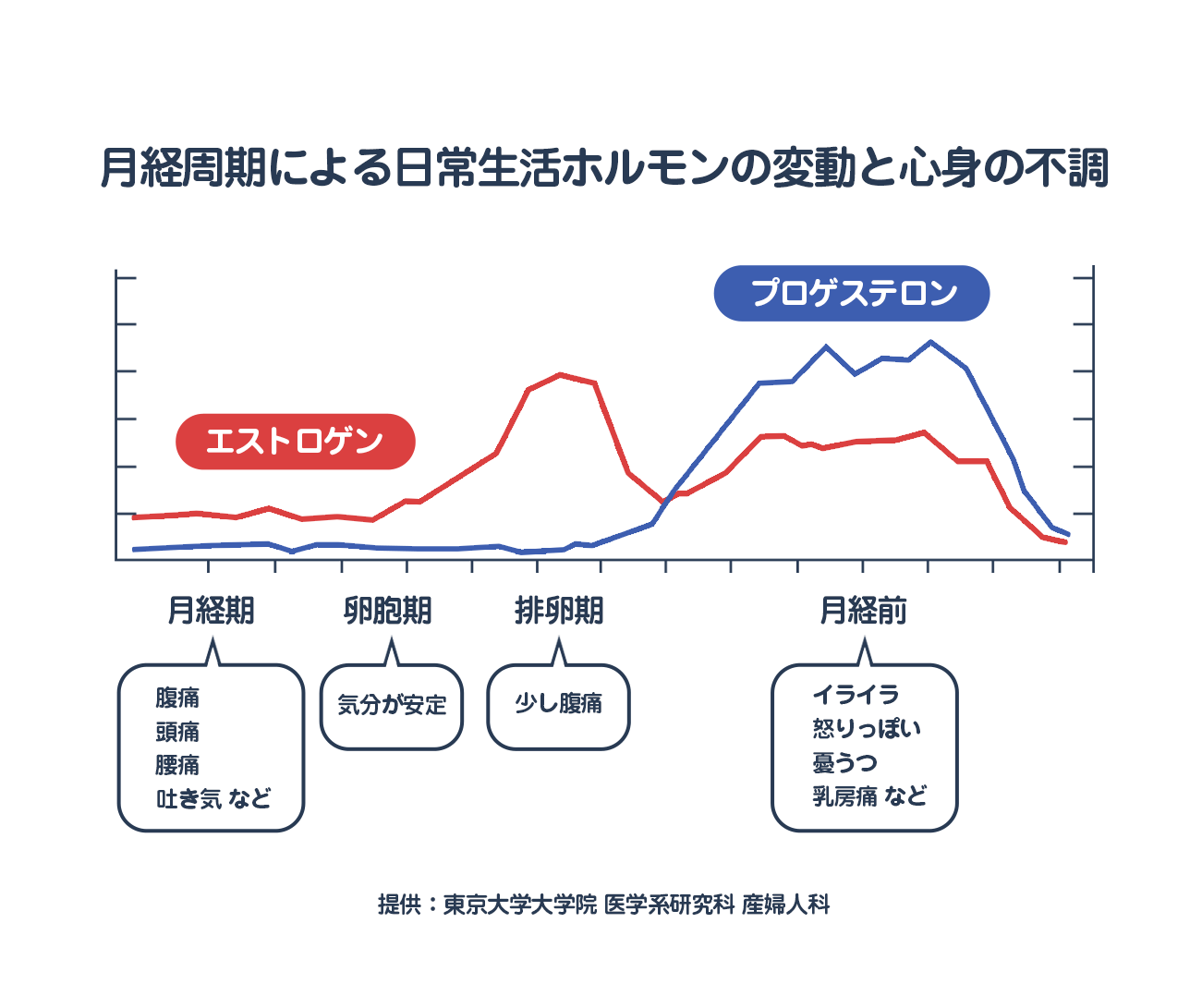 月経周期による日常生活ホルモンの変動と心身の不調

プロゲステロン

エストロゲン

月経期

卵胞期

排卵期

月経前

腹痛
頭痛
腰痛
吐き気 など

気分が安定

少し腹痛

イライラ
怒りっぽい
憂うつ
乳房痛 など

提供：東京大学大学院 医学系研究科 産婦人科